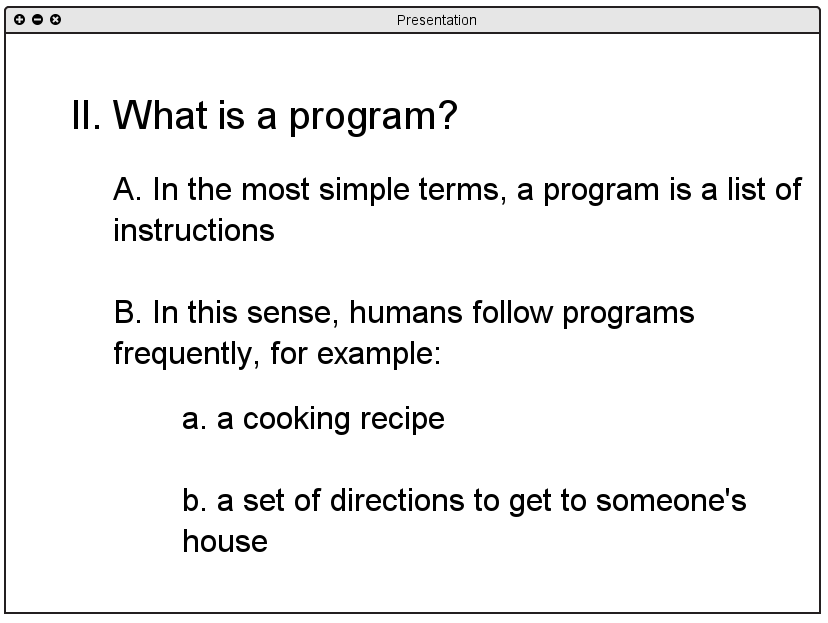 Presentation

II. What is a program?

A. In the most simple terms, a program is a list of instructions

B. In this sense, humans follow programs frequently, for example:

a. a cooking recipe

b. a set of directions to get to someone's house